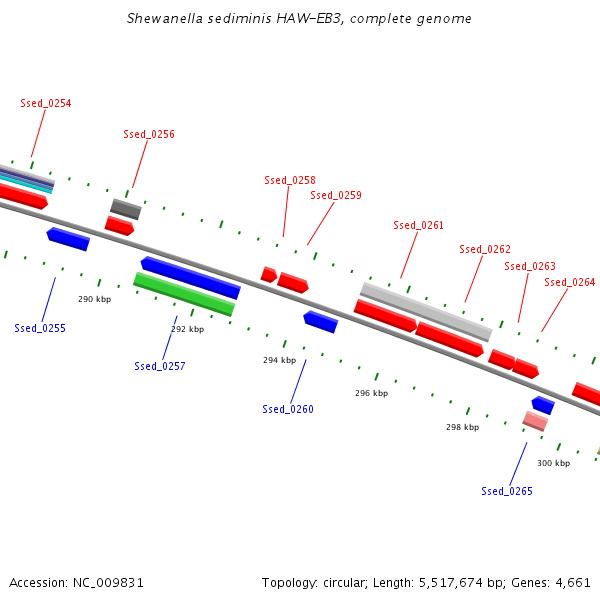 Shewanella sediminis HAW-EB3, complete genome

Ssed_0254

Ssed_0256

Ssed_0258

Ssed_0259

Ssed_0261

Ssed_0262

Ssed_0263

Ssed_0264

290 kbp

Ssed_0255

292 kbp

Ssed_0257

294 kbp

Ssed_0260

296 kbp

298 kbp

300 kbp

Ssed_0265

Accession: NC_009831

Topology: circular; Length: 5,517,674 bp; Genes: 4,661